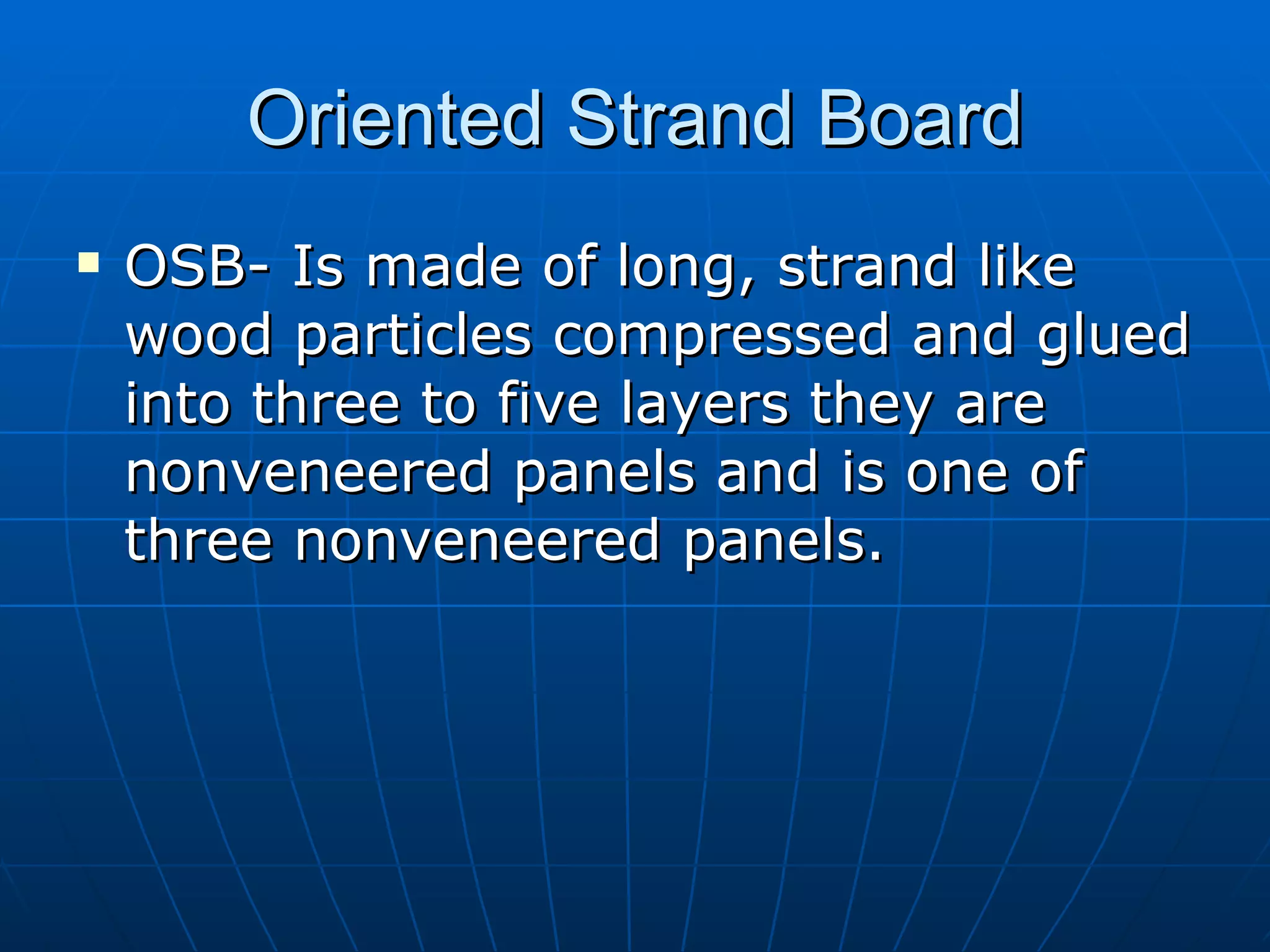 Oriented Strand Board

▪ OSB- Is made of long, strand like wood particles compressed and glued into three to five layers they are nonveneered panels and is one of three nonveneered panels.